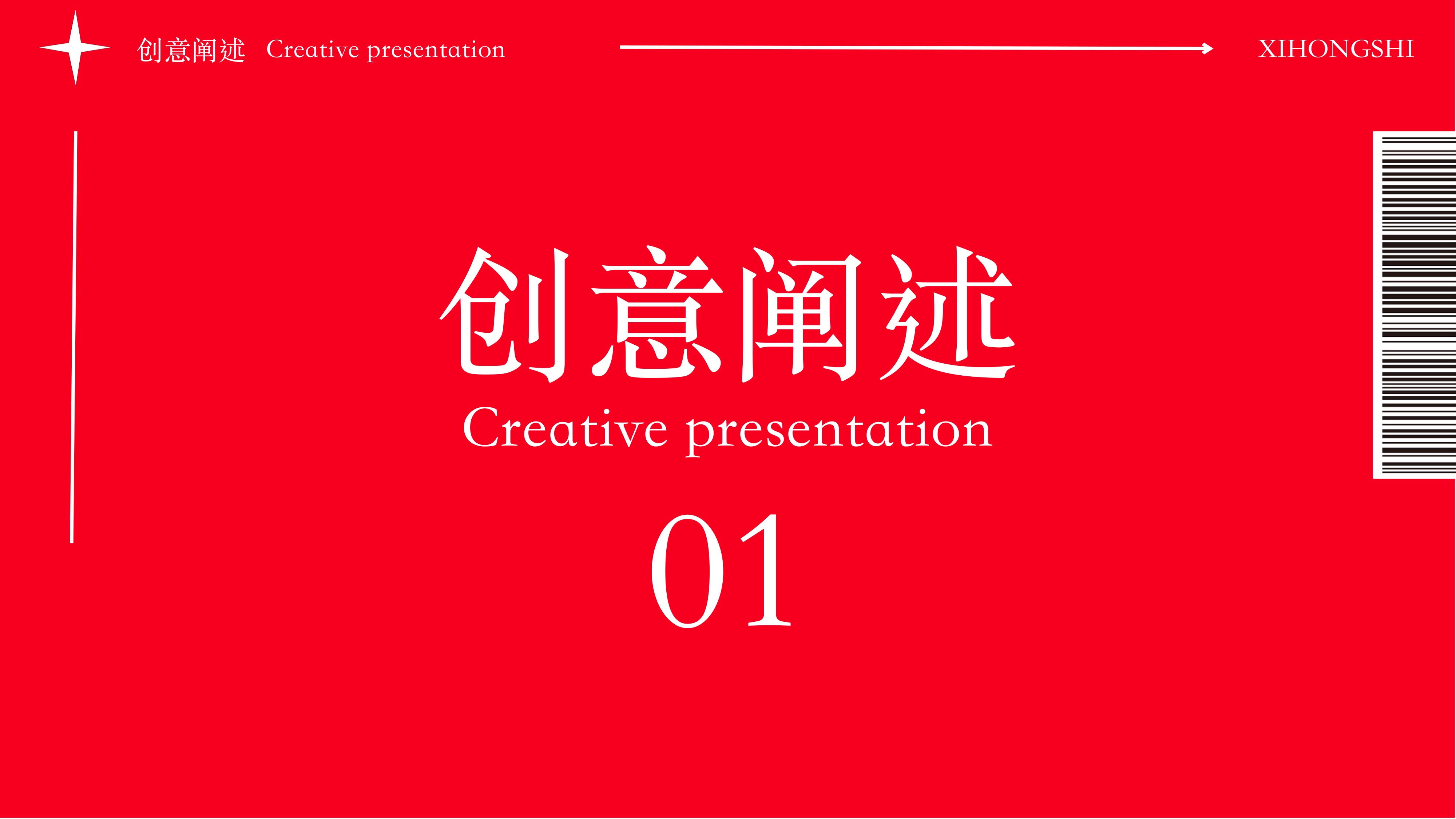 创意阐述 Creative presentation

XIHONGSHI

创意阐述

Creative presentation

01